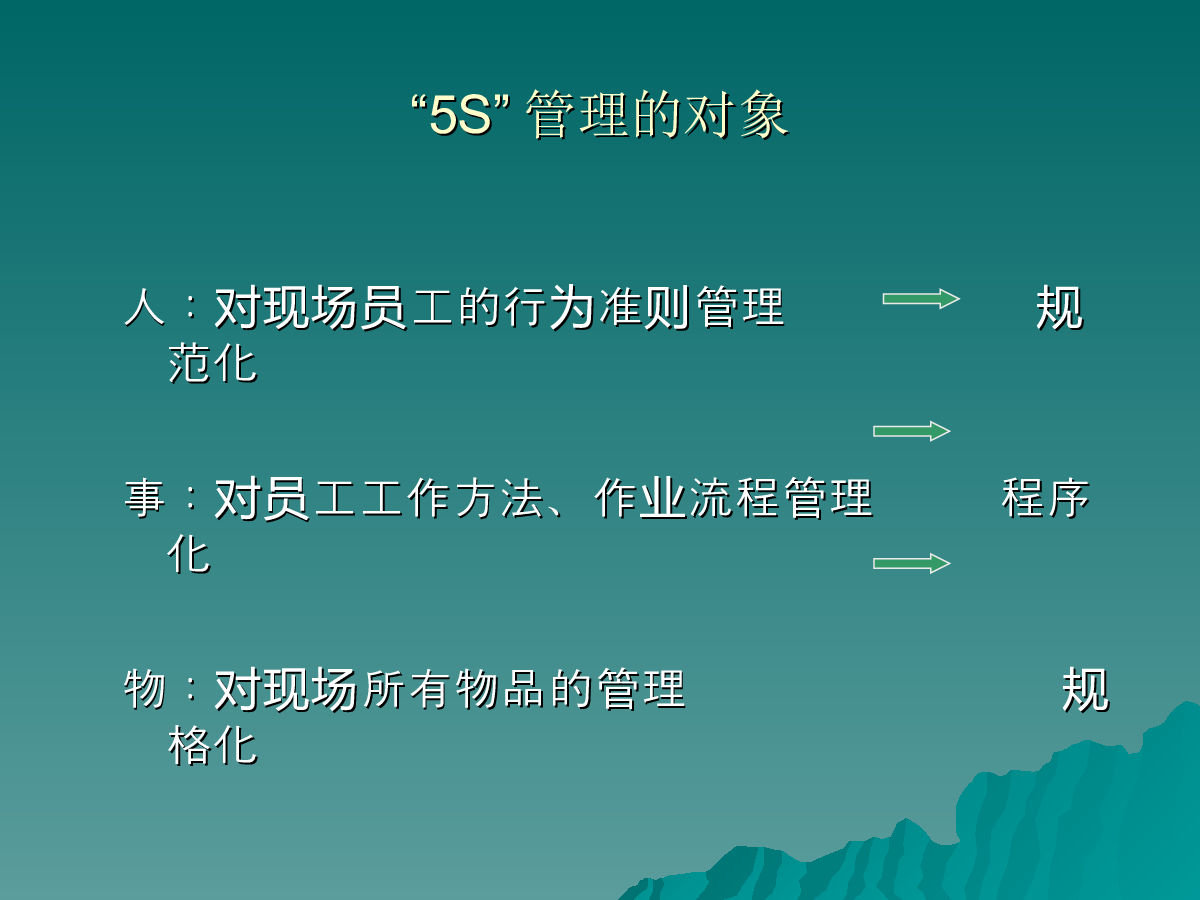 “5S” 管理的对象

人：对现场员工的行为准则管理 规范化

事：对员工工作方法、作业流程管理 程序化

物：对现场所有物品的管理 规格化